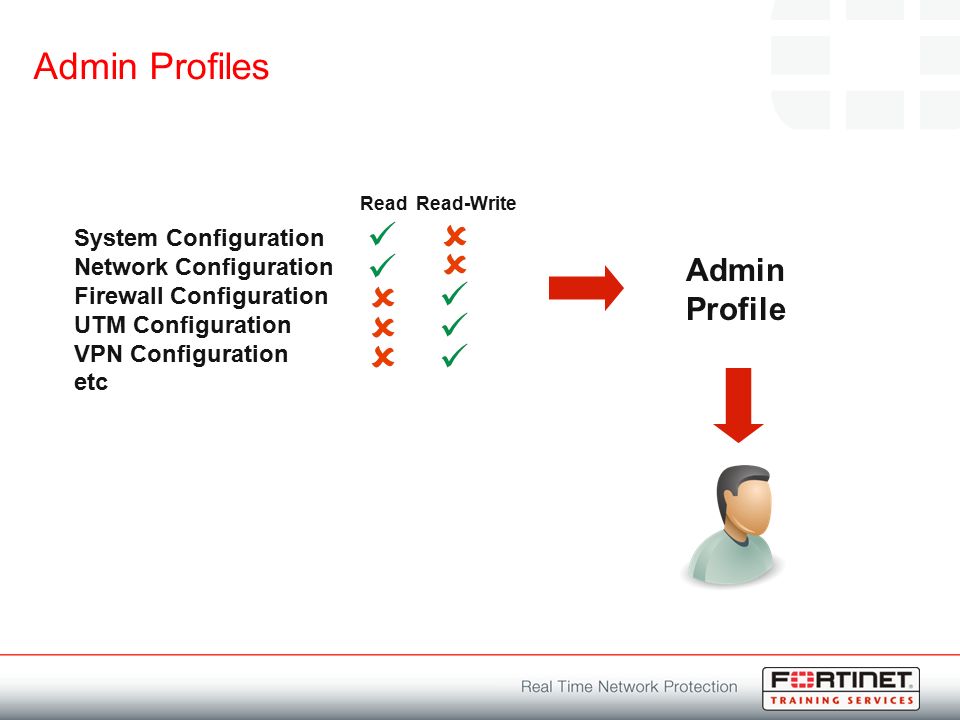 Admin Profiles

| | Read | Read-Write |
|---|---|---|
| System Configuration | ✓ | ✗ |
| Network Configuration | ✓ | ✗ |
| Firewall Configuration | ✗ | ✓ |
| UTM Configuration | ✗ | ✓ |
| VPN Configuration | ✗ | ✓ |
| etc | | |

Admin Profile

Real Time Network Protection

FORTINET
TRAINING SERVICES